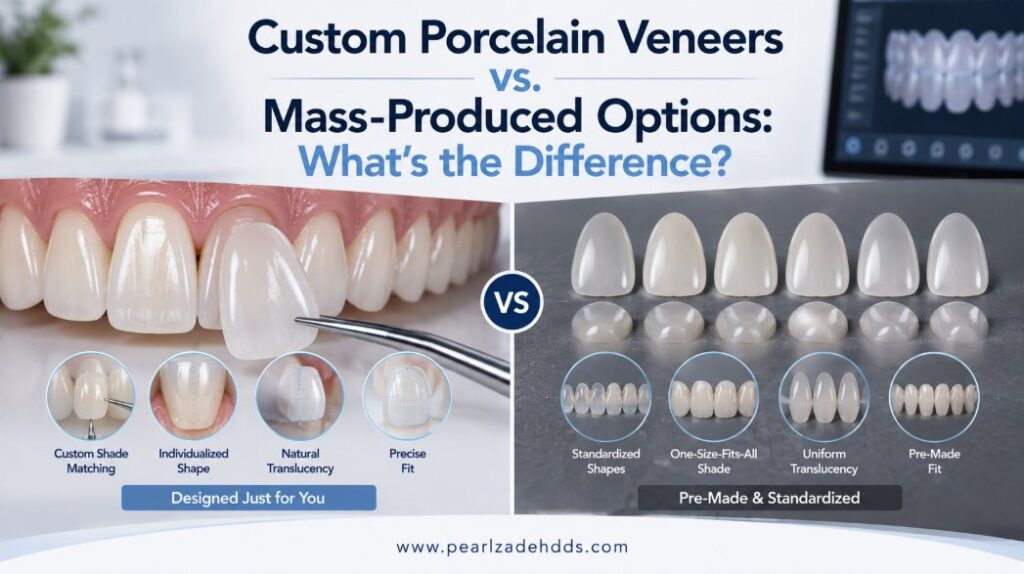 Custom Porcelain Veneers
vs.
Mass-Produced Options:
What's the Difference?

VS

Custom Shade Matching

Individualized Shape

Natural Translucency

Precise Fit

Designed Just for You

Standardized Shapes

One-Size-Fits-All Shade

Uniform Translucency

Pre-Made Fit

Pre-Made & Standardized

www.pearlzadehdds.com